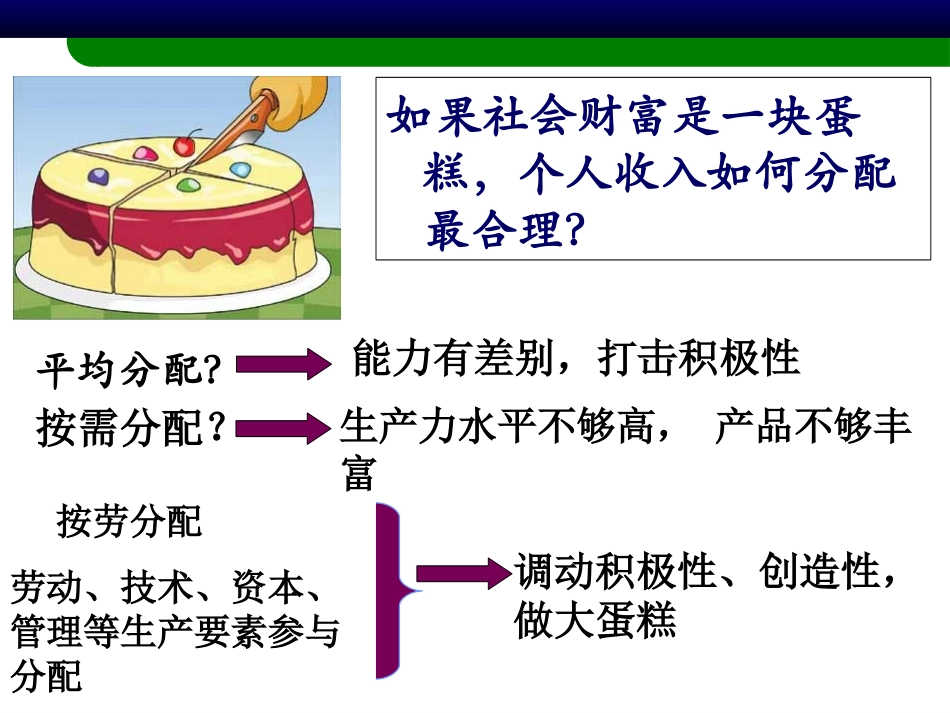 如果社会财富是一块蛋糕，个人收入如何分配最合理？

平均分配？

能力有差别，打击积极性

按需分配？

生产力水平不够高， 产品不够丰富

按劳分配

劳动、技术、资本、管理等生产要素参与分配

调动积极性、创造性，做大蛋糕